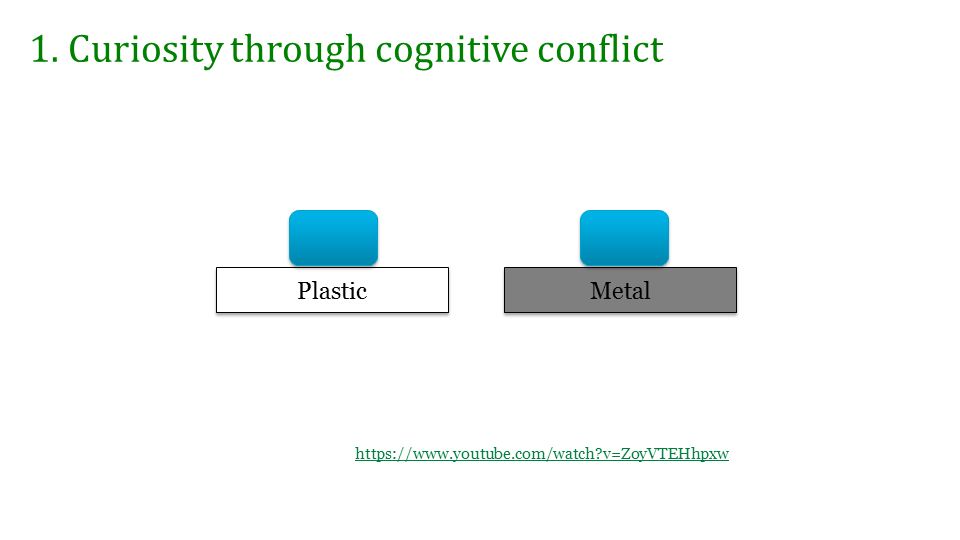 1. Curiosity through cognitive conflict

Plastic

Metal

https://www.youtube.com/watch?v=ZoyVTEHhpxw